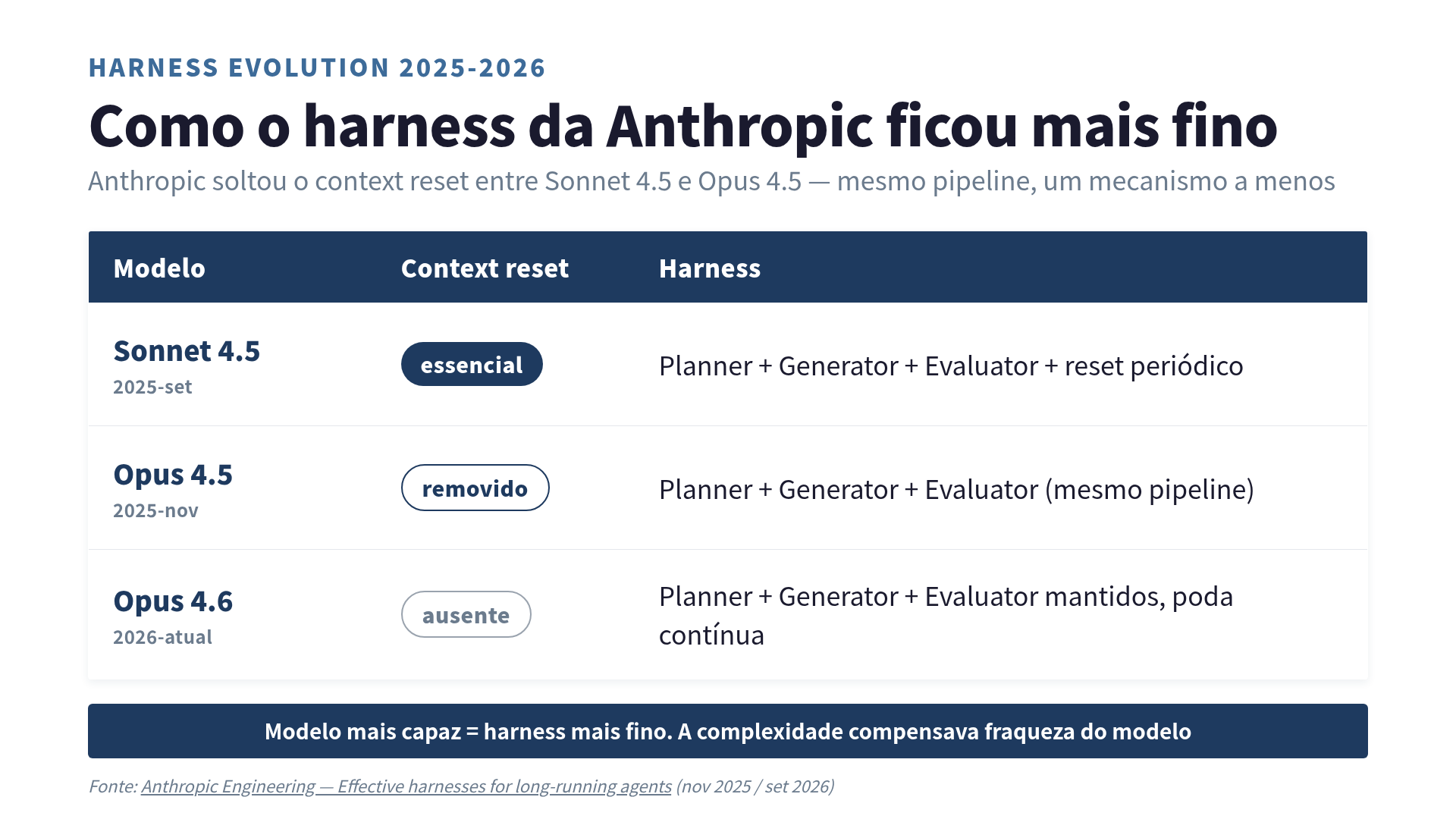 HARNESS EVOLUTION 2025-2026

Como o harness da Anthropic ficou mais fino

Anthropic soltou o context reset entre Sonnet 4.5 e Opus 4.5 — mesmo pipeline, um mecanismo a menos

| Modelo | Context reset | Harness |
|---|---|---|
| Sonnet 4.5 2025-set | essencial | Planner + Generator + Evaluator + reset periódico |
| Opus 4.5 2025-nov | removido | Planner + Generator + Evaluator (mesmo pipeline) |
| Opus 4.6 2026-atual | ausente | Planner + Generator + Evaluator mantidos, poda contínua |

Modelo mais capaz = harness mais fino. A complexidade compensava fraqueza do modelo

Fonte: Anthropic Engineering — Effective harnesses for long-running agents (nov 2025 / set 2026)